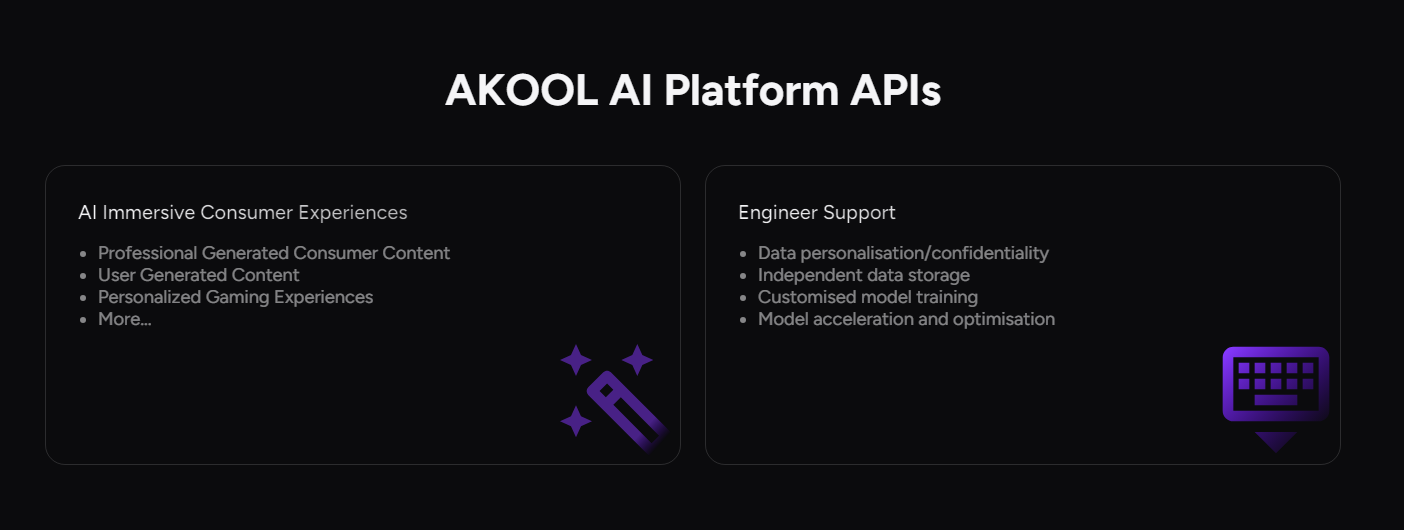 AKOOL AI Platform APIs

AI Immersive Consumer Experiences

- Professional Generated Consumer Content
- User Generated Content
- Personalized Gaming Experiences
- More...

Engineer Support

- Data personalisation/confidentiality
- Independent data storage
- Customised model training
- Model acceleration and optimisation